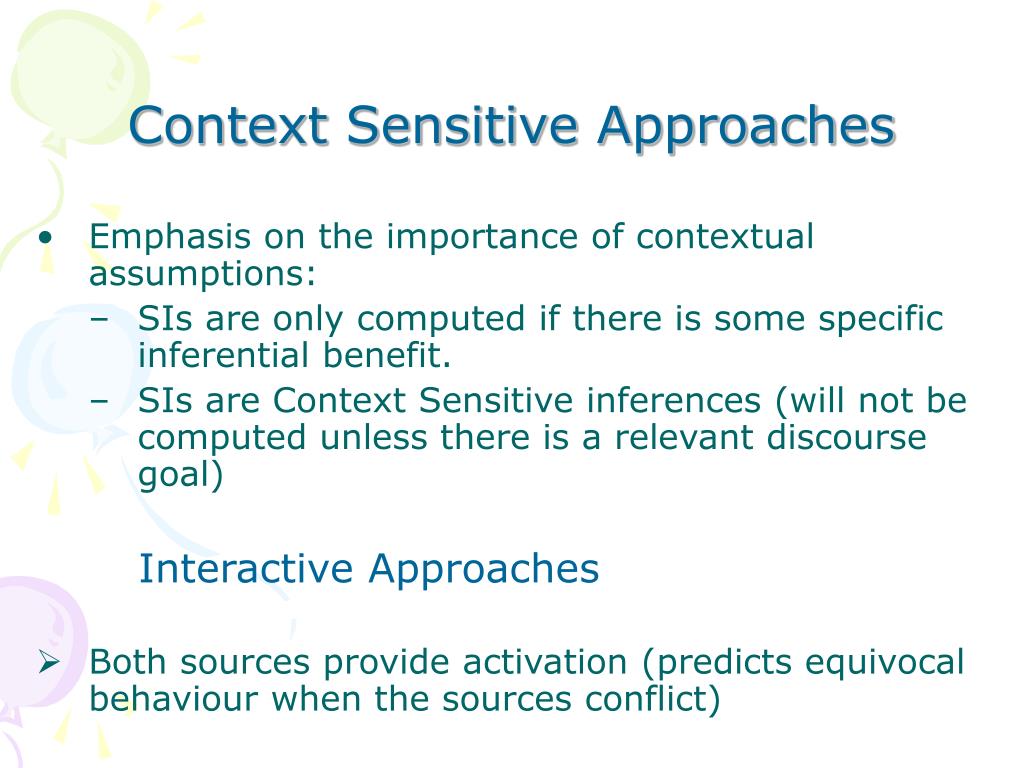 Context Sensitive Approaches

• Emphasis on the importance of contextual assumptions:
– SIs are only computed if there is some specific inferential benefit.
– SIs are Context Sensitive inferences (will not be computed unless there is a relevant discourse goal)

Interactive Approaches

➢ Both sources provide activation (predicts equivocal behaviour when the sources conflict)